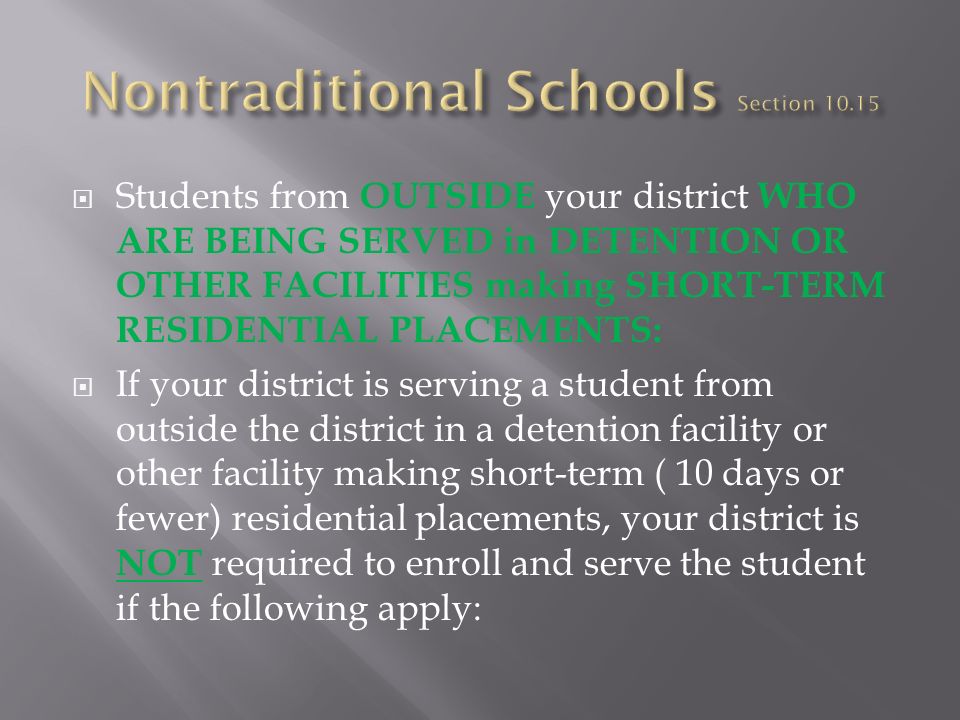 Nontraditional Schools Section 10.15

Students from OUTSIDE your district WHO ARE BEING SERVED in DETENTION OR OTHER FACILITIES making SHORT-TERM RESIDENTIAL PLACEMENTS:

If your district is serving a student from outside the district in a detention facility or other facility making short-term ( 10 days or fewer) residential placements, your district is NOT required to enroll and serve the student if the following apply: